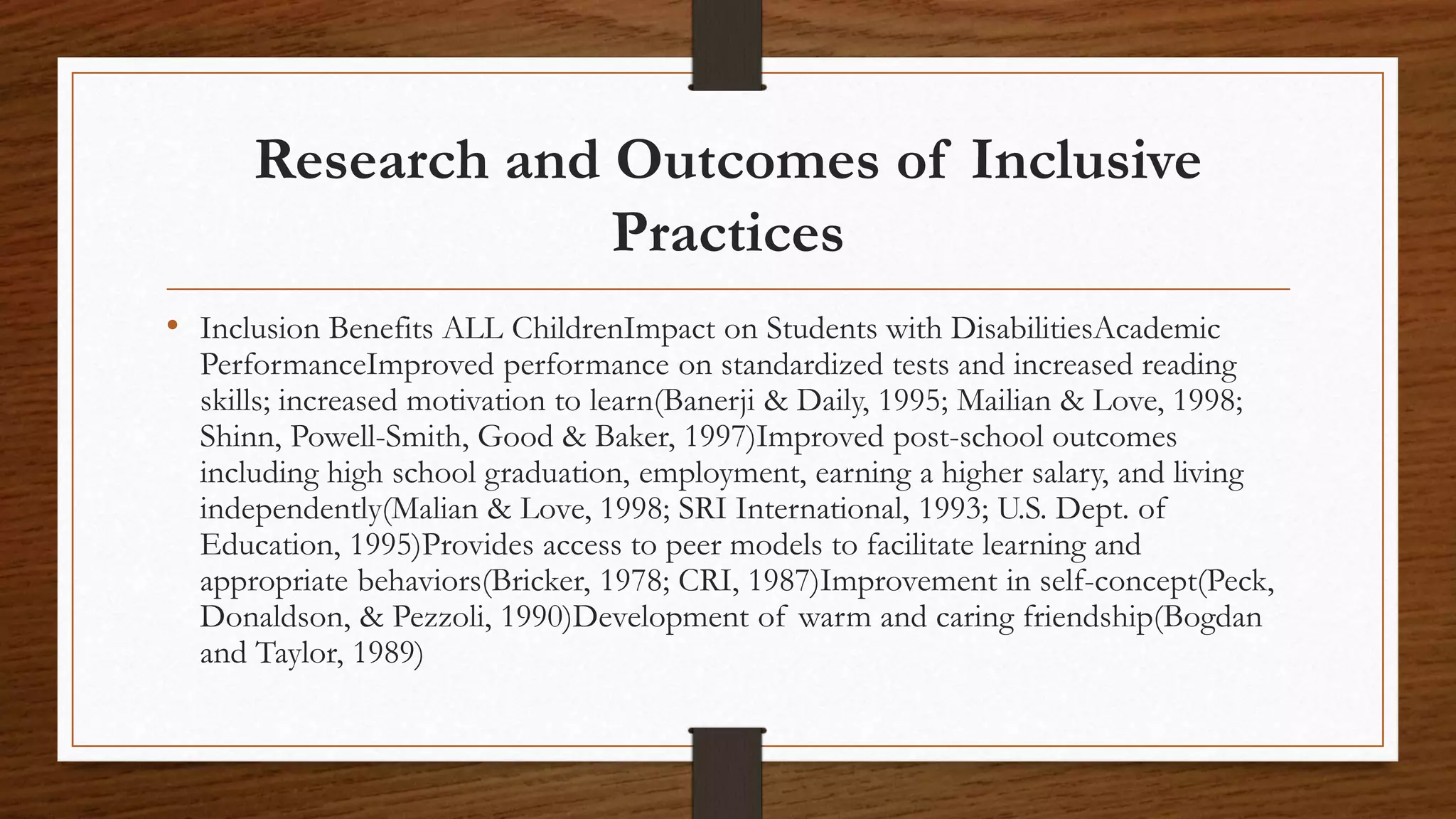 Research and Outcomes of Inclusive Practices

• Inclusion Benefits ALL ChildrenImpact on Students with DisabilitiesAcademic PerformanceImproved performance on standardized tests and increased reading skills; increased motivation to learn(Banerji & Daily, 1995; Mailian & Love, 1998; Shinn, Powell-Smith, Good & Baker, 1997)Improved post-school outcomes including high school graduation, employment, earning a higher salary, and living independently(Malian & Love, 1998; SRI International, 1993; U.S. Dept. of Education, 1995)Provides access to peer models to facilitate learning and appropriate behaviors(Bricker, 1978; CRI, 1987)Improvement in self-concept(Peck, Donaldson, & Pezzoli, 1990)Development of warm and caring friendship(Bogdan and Taylor, 1989)